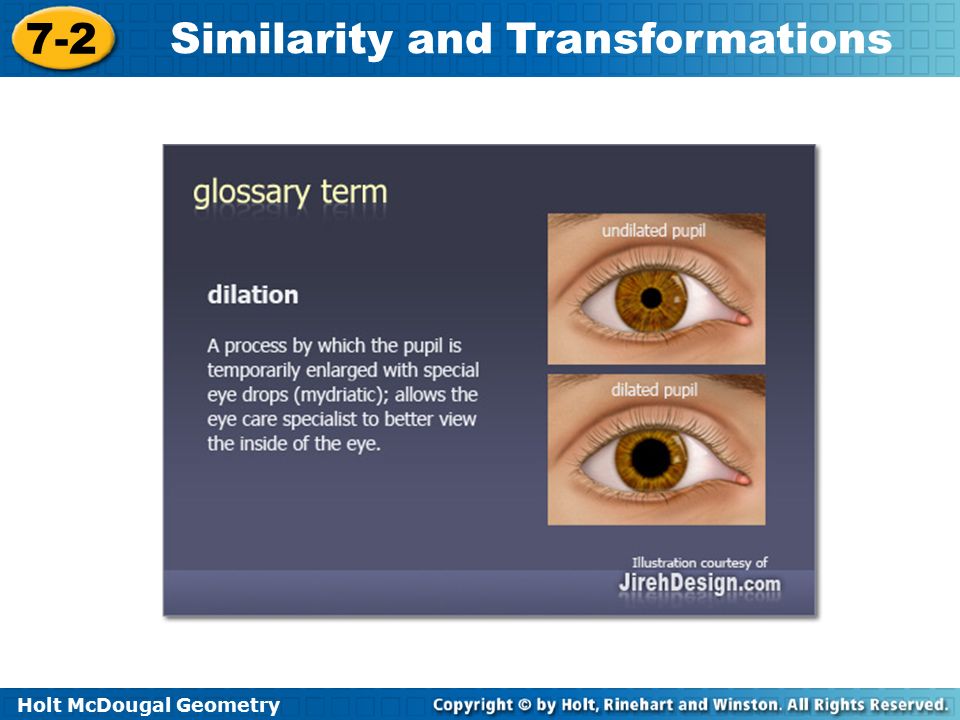 7-2 Similarity and Transformations

glossary term

dilation

A process by which the pupil is temporarily enlarged with special eye drops (mydriatic); allows the eye care specialist to better view the inside of the eye.

undilated pupil

dilated pupil

Illustration courtesy of
JirehDesign.com

Holt McDougal Geometry

Copyright © by Holt, Rinehart and Winston. All Rights Reserved.